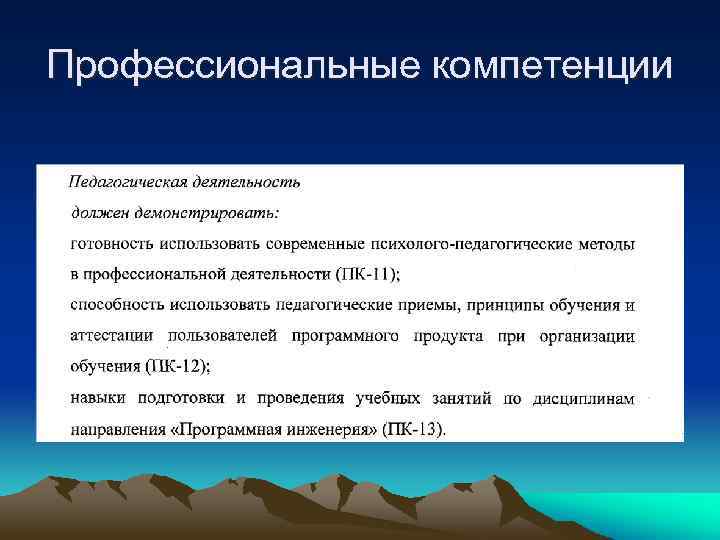 Профессиональные компетенции

Педагогическая деятельность

должен демонстрировать:

готовность использовать современные психолого-педагогические методы в профессиональной деятельности (ПК-11);

способность использовать педагогические приемы, принципы обучения и аттестации пользователей программного продукта при организации обучения (ПК-12);

навыки подготовки и проведения учебных занятий по дисциплинам направления «Программная инженерия» (ПК-13).